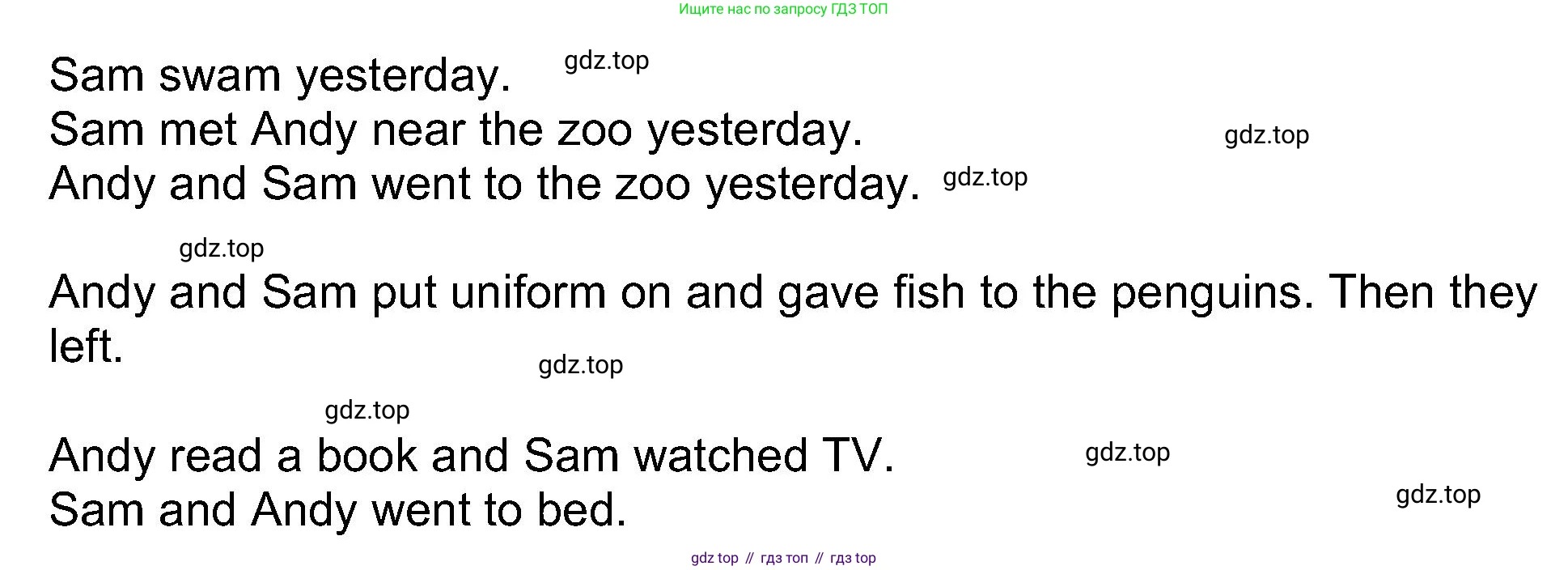 Ищите нас по запросу ГДЗ ТОП

Sam swam yesterday. gdz.top
Sam met Andy near the zoo yesterday. gdz.top
Andy and Sam went to the zoo yesterday. gdz.top

gdz.top

Andy and Sam put uniform on and gave fish to the penguins. Then they left.

gdz.top

gdz.top

Andy read a book and Sam watched TV. gdz.top
Sam and Andy went to bed. gdz.top

gdz top // гдз топ // гдз top